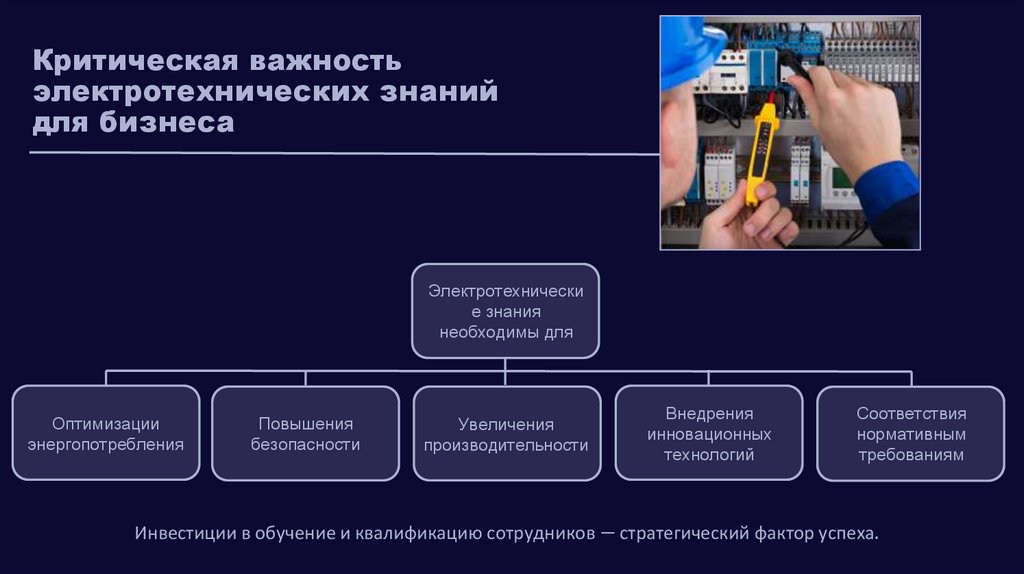 Критическая важность электротехнических знаний для бизнеса

Электротехнически е знания необходимы для

Оптимизации энергопотребления

Повышения безопасности

Увеличения производительности

Внедрения инновационных технологий

Соответствия нормативным требованиям

Инвестиции в обучение и квалификацию сотрудников — стратегический фактор успеха.